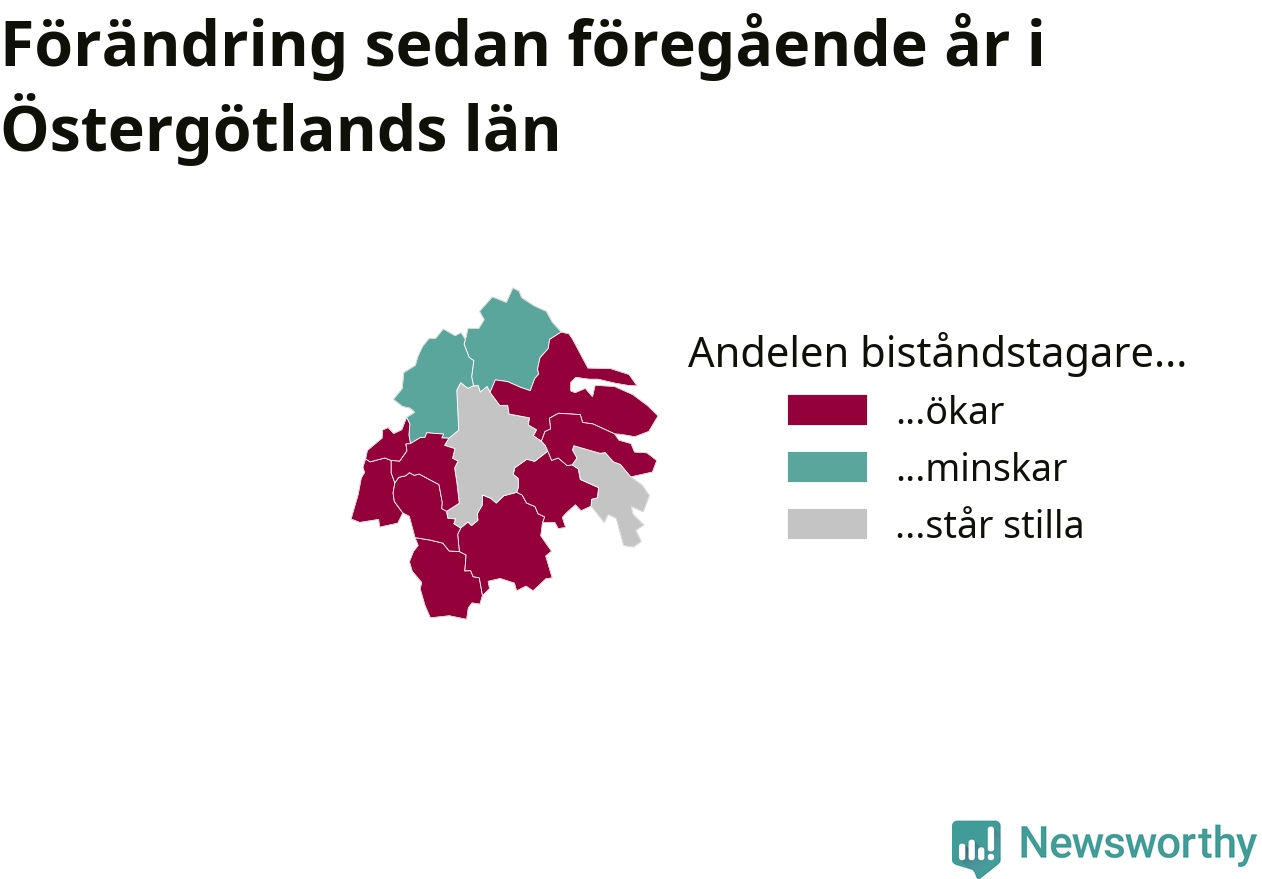 Förändring sedan föregående år i Östergötlands län

Andelen biståndstagare...
...ökar
...minskar
...står stilla

Newsworthy